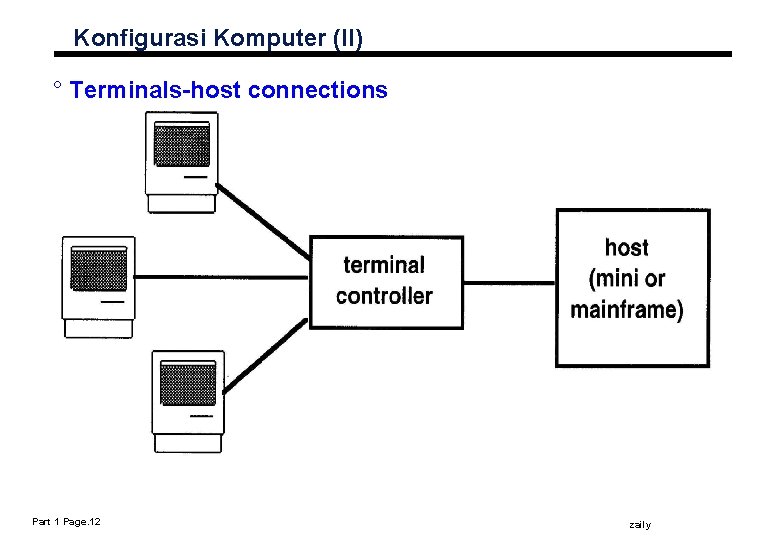 Konfigurasi Komputer (II)

° Terminals-host connections

terminal controller

host (mini or mainframe)

Part 1 Page.12

zaily